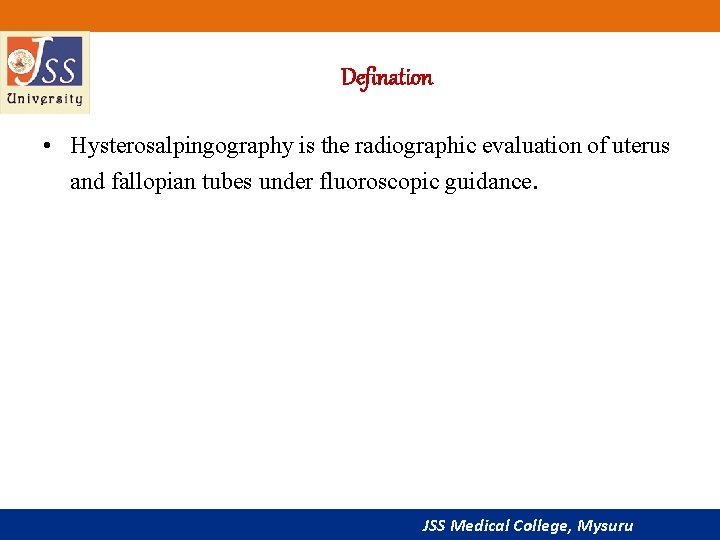 JSS University

Defination

• Hysterosalpingography is the radiographic evaluation of uterus and fallopian tubes under fluoroscopic guidance.

JSS Medical College, Mysuru